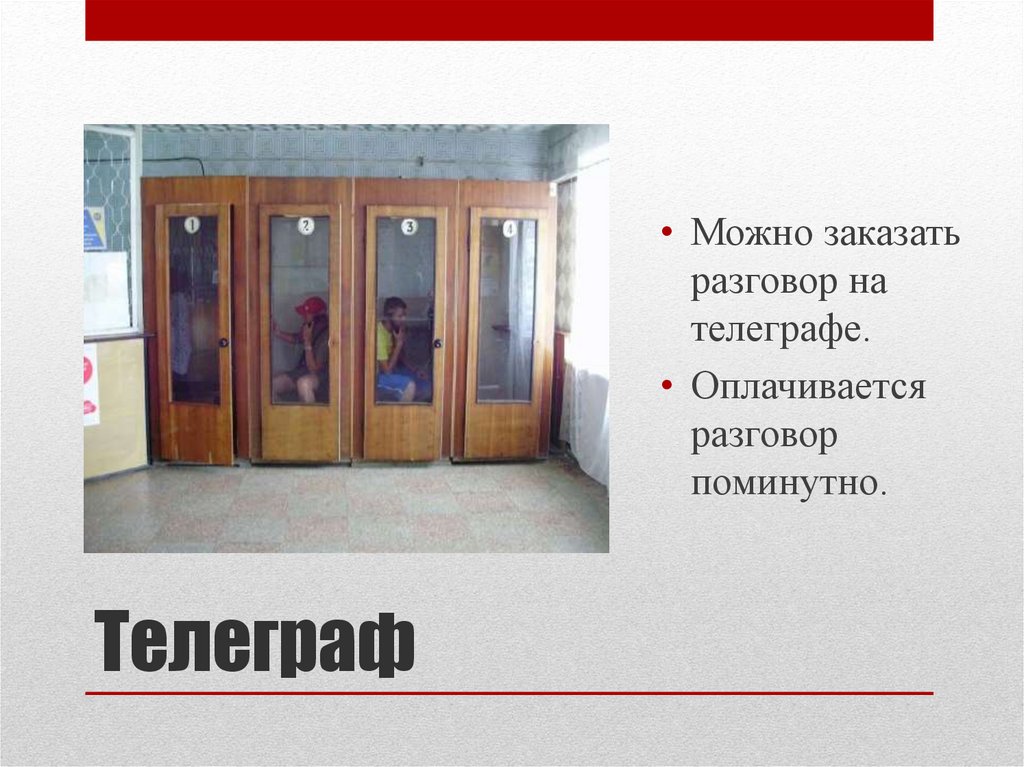 1 2 3 4

• Можно заказать разговор на телеграфе.
• Оплачивается разговор поминутно.

Телеграф